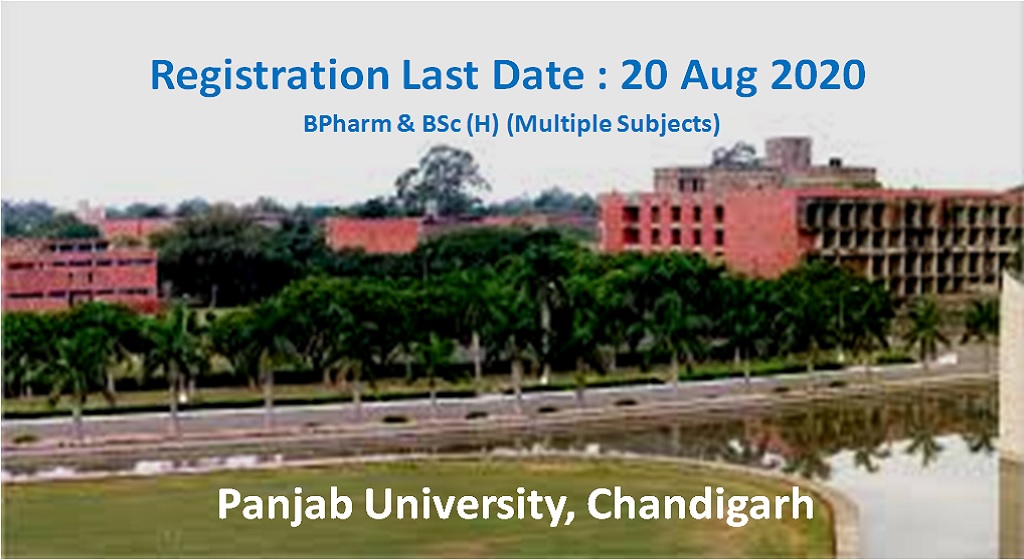 Registration Last Date : 20 Aug 2020

BPharm & BSc (H) (Multiple Subjects)

Panjab University, Chandigarh